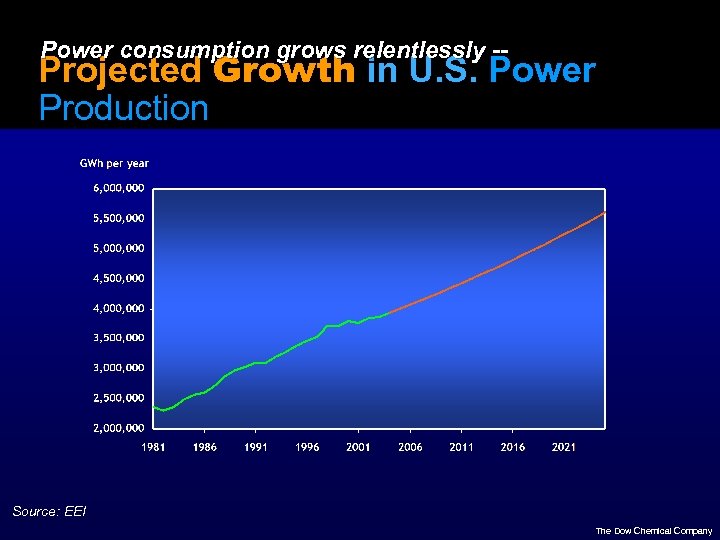 Power consumption grows relentlessly --
Projected Growth in U.S. Power Production

GWh per year

6,000,000
5,500,000
5,000,000
4,500,000
4,000,000
3,500,000
3,000,000
2,500,000
2,000,000

1981 1986 1991 1996 2001 2006 2011 2016 2021

Source: EEI

The Dow Chemical Company